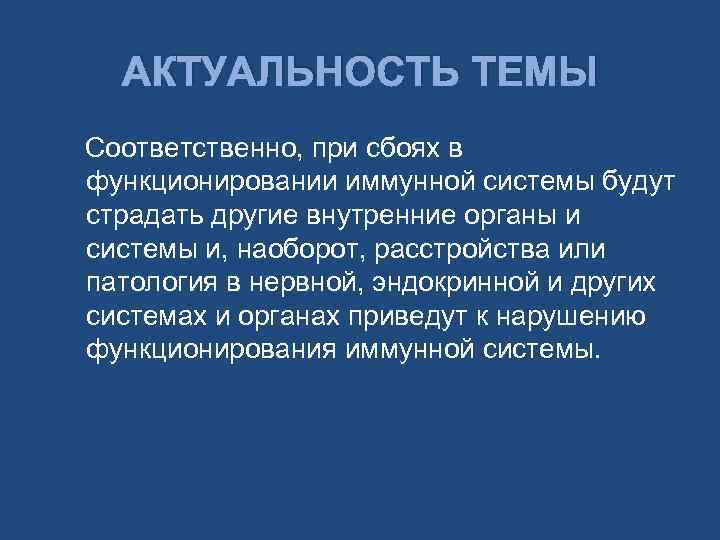 АКТУАЛЬНОСТЬ ТЕМЫ

Соответственно, при сбоях в функционировании иммунной системы будут страдать другие внутренние органы и системы и, наоборот, расстройства или патология в нервной, эндокринной и других системах и органах приведут к нарушению функционирования иммунной системы.